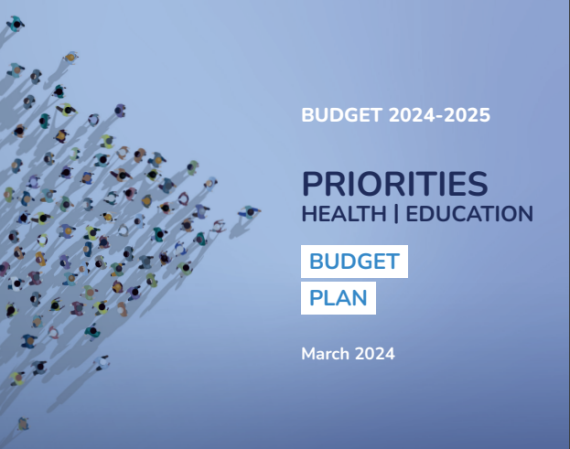 BUDGET 2024-2025

PRIORITIES
HEALTH | EDUCATION

BUDGET
PLAN

March 2024